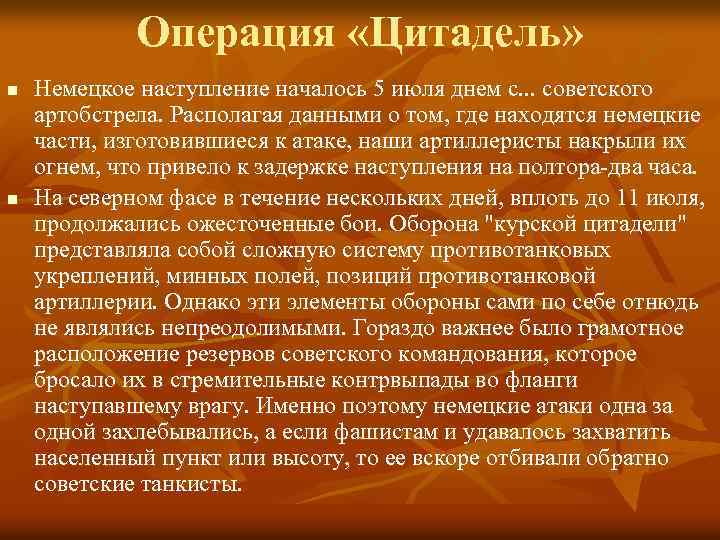 Операция «Цитадель»

■ Немецкое наступление началось 5 июля днем с... советского артобстрела. Располагая данными о том, где находятся немецкие части, изготовившиеся к атаке, наши артиллеристы накрыли их огнем, что привело к задержке наступления на полтора-два часа.

■ На северном фасе в течение нескольких дней, вплоть до 11 июля, продолжались ожесточенные бои. Оборона "курской цитадели" представляла собой сложную систему противотанковых укреплений, минных полей, позиций противотанковой артиллерии. Однако эти элементы обороны сами по себе отнюдь не являлись непреодолимыми. Гораздо важнее было грамотное расположение резервов советского командования, которое бросало их в стремительные контрвыпады во фланги наступавшему врагу. Именно поэтому немецкие атаки одна за одной захлебывались, а если фашистам и удавалось захватить населенный пункт или высоту, то ее вскоре отбивали обратно советские танкисты.